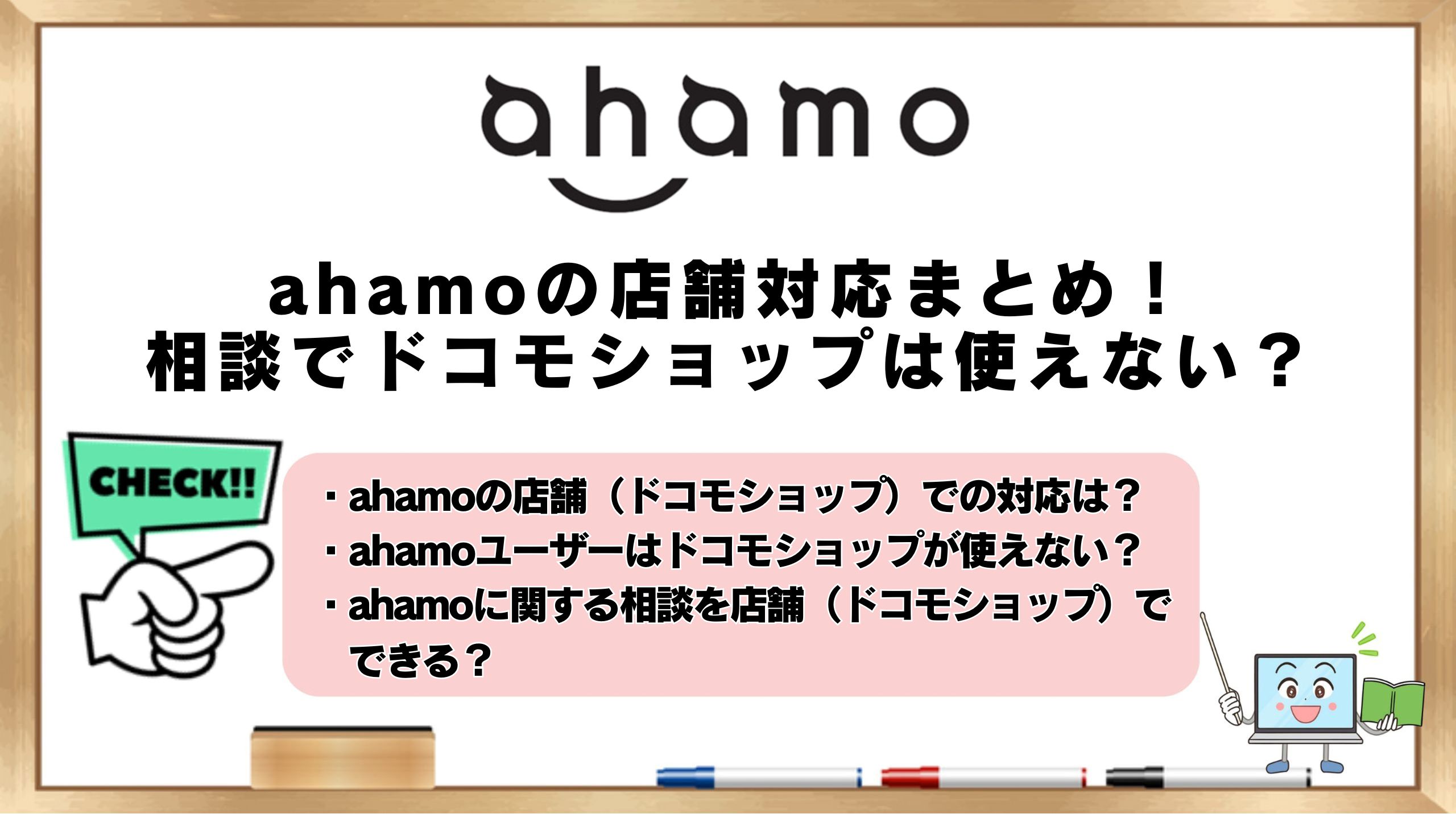 ahamo

ahamoの店舗対応まとめ！
相談でドコモショップは使えない？

CHECK!!

・ahamoの店舗（ドコモショップ）での対応は？
・ahamoユーザーはドコモショップが使えない？
・ahamoに関する相談を店舗（ドコモショップ）でできる？